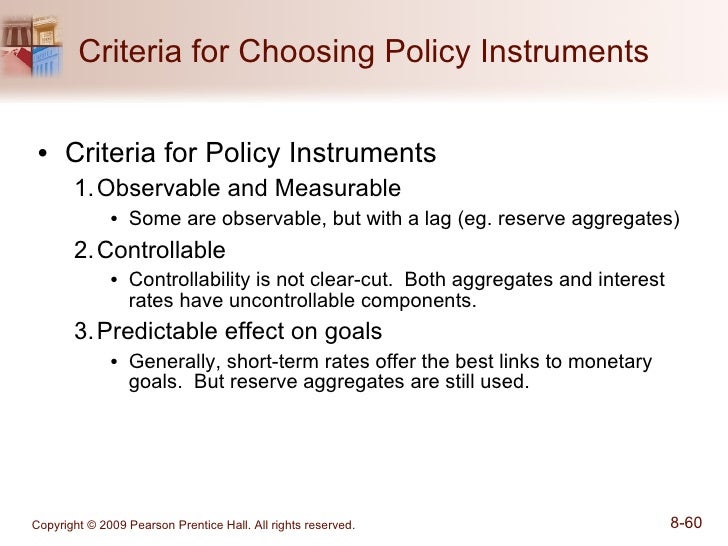 Criteria for Choosing Policy Instruments

• Criteria for Policy Instruments

1. Observable and Measurable

• Some are observable, but with a lag (eg. reserve aggregates)

2. Controllable

• Controllability is not clear-cut. Both aggregates and interest rates have uncontrollable components.

3. Predictable effect on goals

• Generally, short-term rates offer the best links to monetary goals. But reserve aggregates are still used.

Copyright © 2009 Pearson Prentice Hall. All rights reserved.

8-60